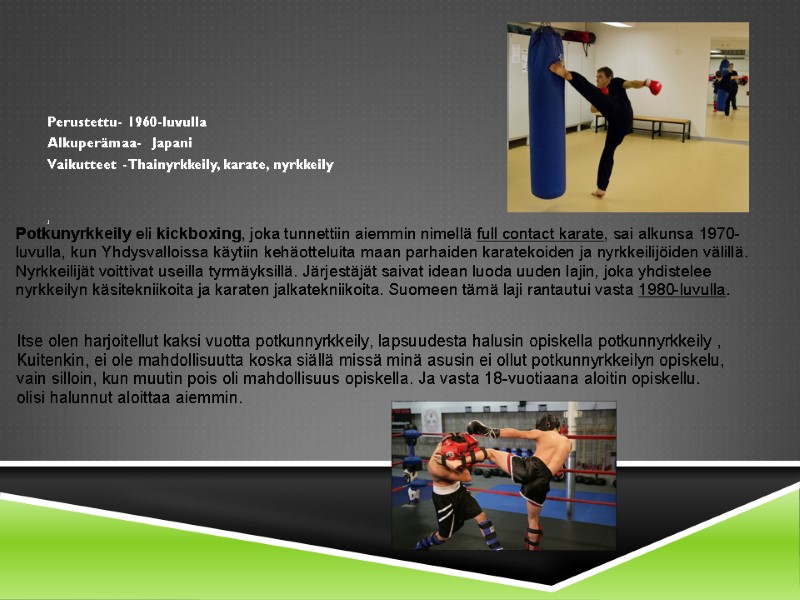 Perustettu- 1960-luvulla
Alkuperämaa- Japani
Vaikutteet -Thainyrkkeily, karate, nyrkkeily

Potkunyrkkeily eli kickboxing, joka tunnettiin aiemmin nimellä full contact karate, sai alkunsa 1970-luvulla, kun Yhdysvalloissa käytiin kehäotteluita maan parhaiden karatekoiden ja nyrkkeilijöiden välillä. Nyrkkeilijät voittivat useilla tyrmäyksillä. Järjestäjät saivat idean luoda uuden lajin, joka yhdistelee nyrkkeilyn käsitekniikoita ja karaten jalkatekniikoita. Suomeen tämä laji rantautui vasta 1980-luvulla.

Itse olen harjoitellut kaksi vuotta potkunnyrkkeily, lapsuudesta halusin opiskella potkunnyrkkeily , Kuitenkin, ei ole mahdollisuutta koska siällä missä minä asusin ei ollut potkunnyrkkeilyn opiskelu, vain silloin, kun muutin pois oli mahdollisuus opiskella. Ja vasta 18-vuotiaana aloitin opiskellu. olisi halunnut aloittaa aiemmin.